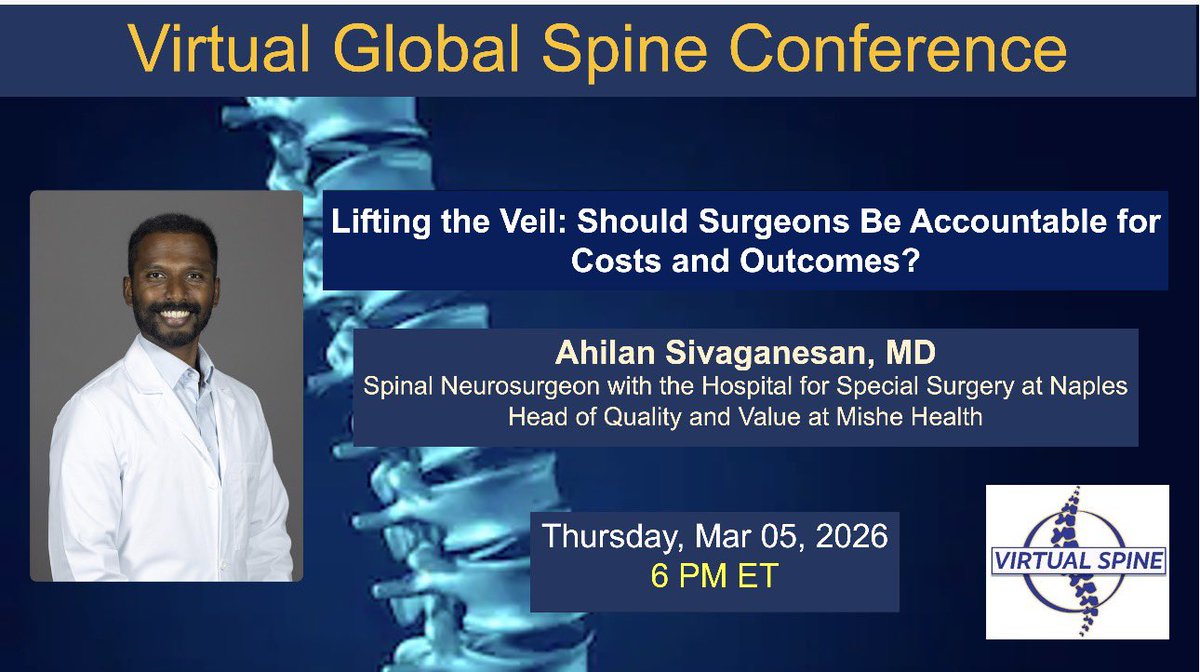 Virtual Global Spine Conference

Lifting the Veil: Should Surgeons Be Accountable for Costs and Outcomes?

Ahilan Sivaganesan, MD
Spinal Neurosurgeon with the Hospital for Special Surgery at Naples
Head of Quality and Value at Mishe Health

Thursday, Mar 05, 2026
6 PM ET

VIRTUAL SPINE